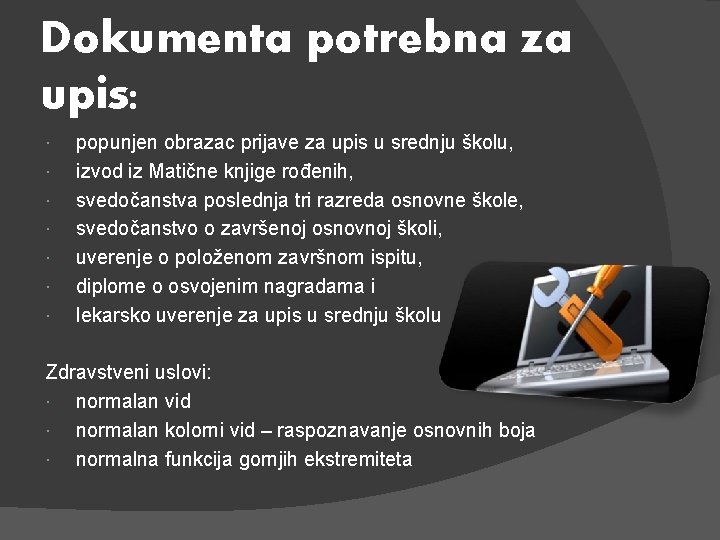 Dokumenta potrebna za upis:

· popunjen obrazac prijave za upis u srednju školu,
· izvod iz Matične knjige rođenih,
· svedočanstva poslednja tri razreda osnovne škole,
· svedočanstvo o završenoj osnovnoj školi,
· uverenje o položenom završnom ispitu,
· diplome o osvojenim nagradama i
· lekarsko uverenje za upis u srednju školu

Zdravstveni uslovi:
· normalan vid
· normalan kolorni vid – raspoznavanje osnovnih boja
· normalna funkcija gornjih ekstremiteta